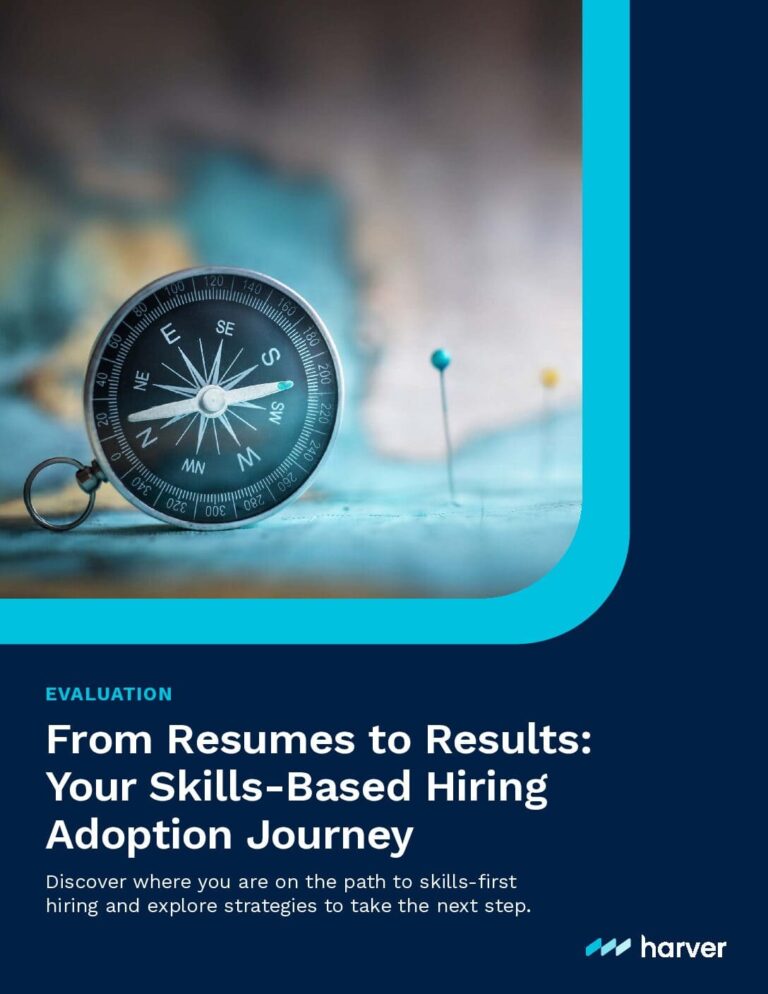 EVALUATION

From Resumes to Results: Your Skills-Based Hiring Adoption Journey

Discover where you are on the path to skills-first hiring and explore strategies to take the next step.

harver